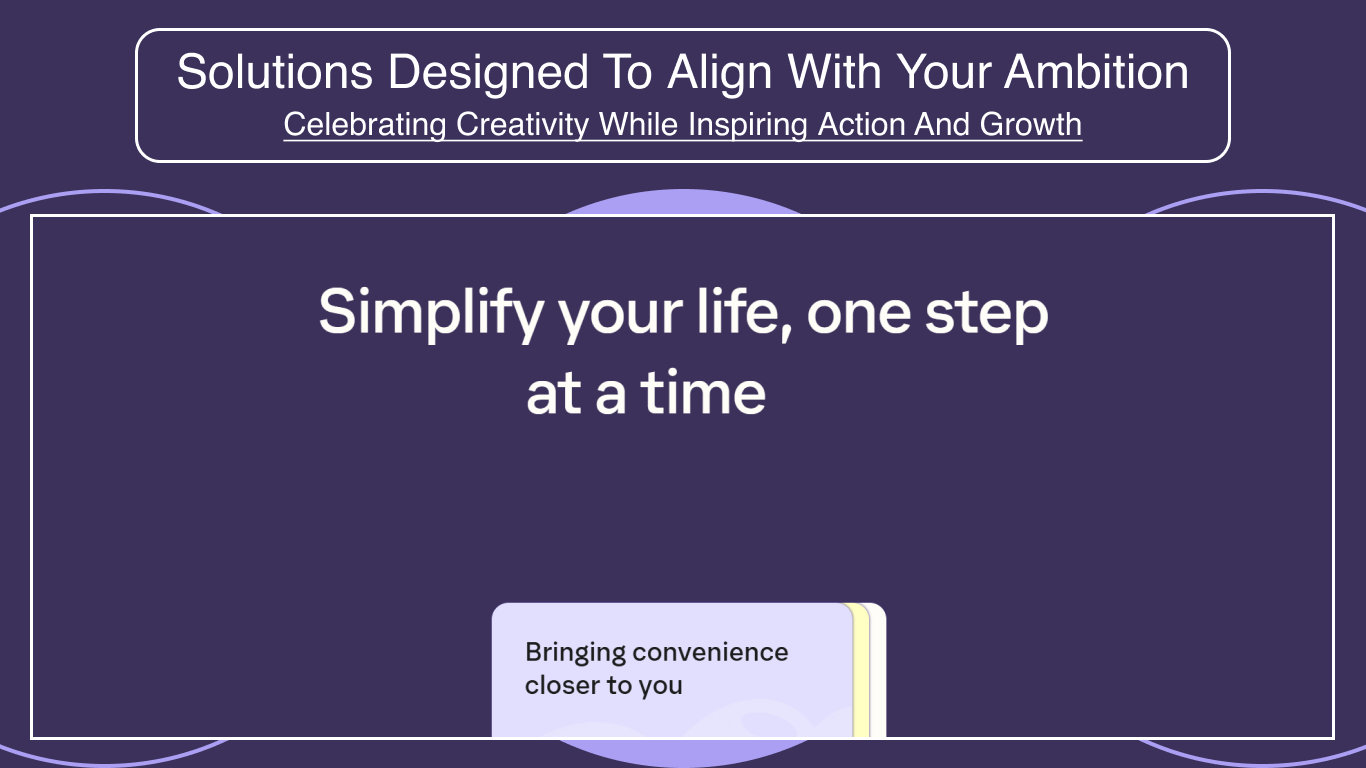 Solutions Designed To Align With Your Ambition
Celebrating Creativity While Inspiring Action And Growth

Simplify your life, one step at a time

Bringing convenience closer to you